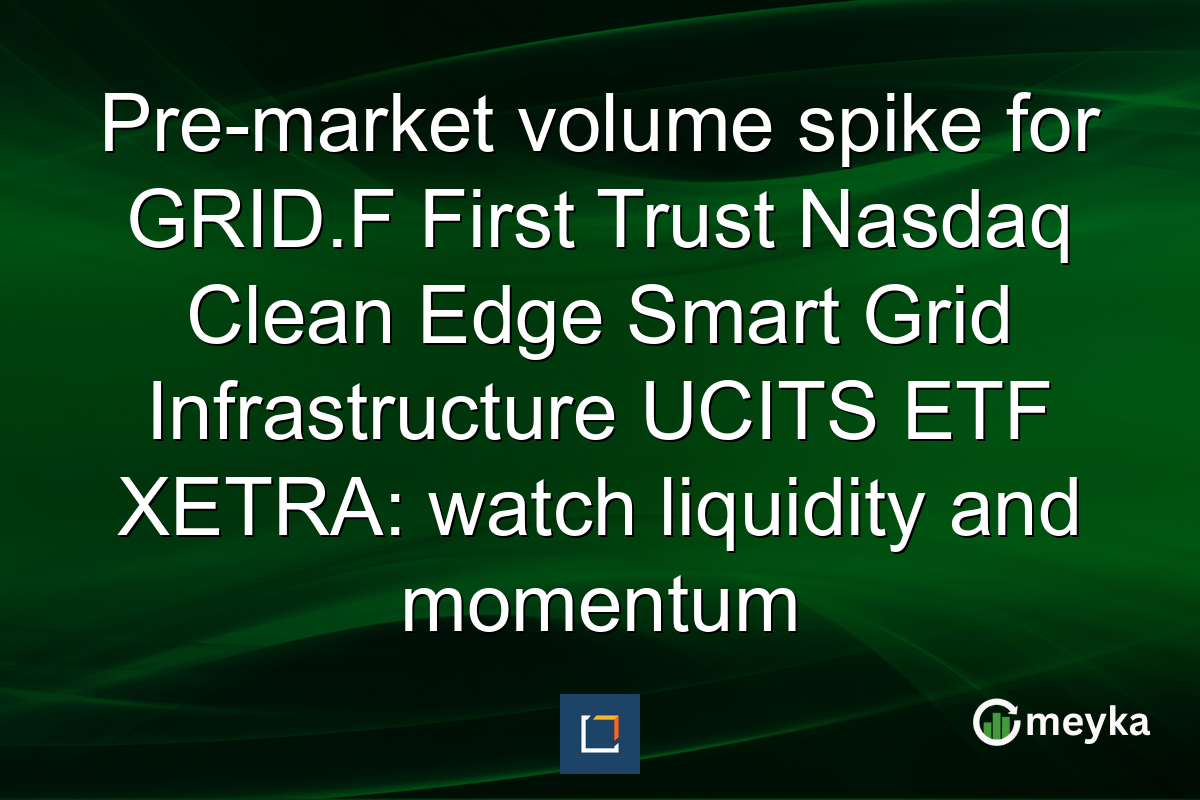 Pre-market volume spike for GRID.F First Trust Nasdaq Clean Edge Smart Grid Infrastructure UCITS ETF XETRA: watch liquidity and momentum

meyka